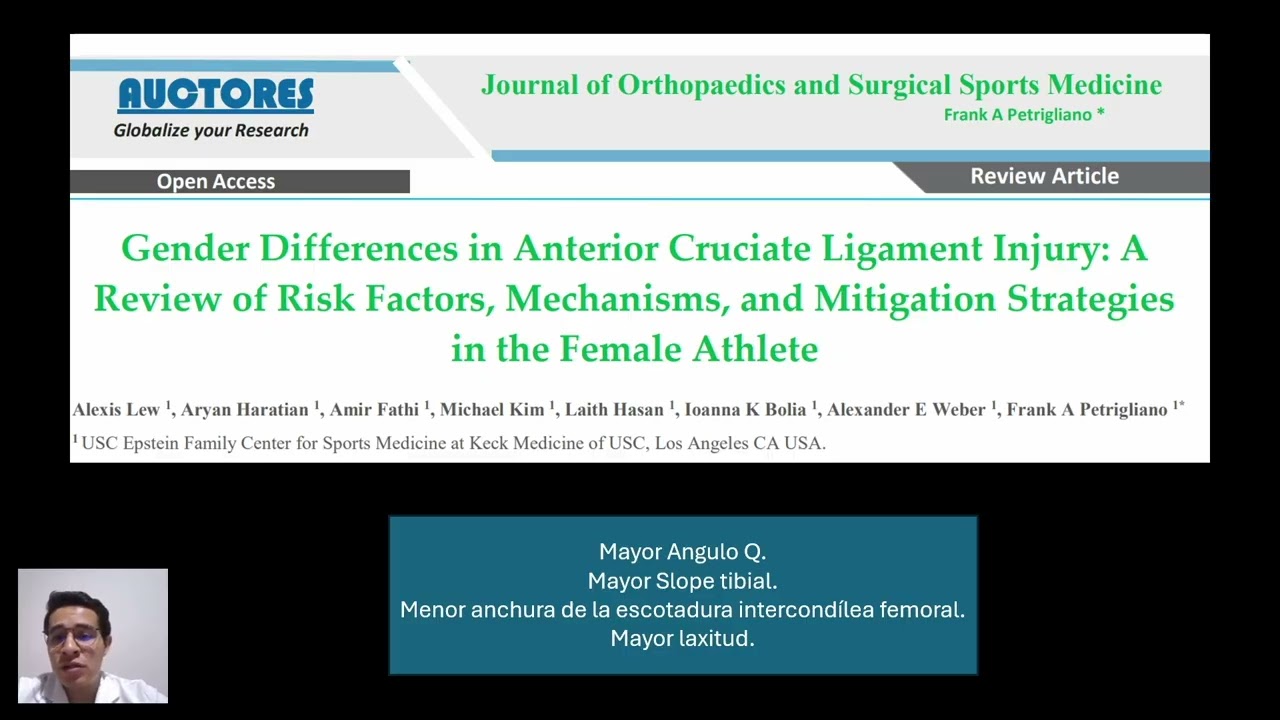 AUCTORES
Globalize your Research

Journal of Orthopaedics and Surgical Sports Medicine
Frank A Petrigliano *

Open Access

Review Article

Gender Differences in Anterior Cruciate Ligament Injury: A Review of Risk Factors, Mechanisms, and Mitigation Strategies in the Female Athlete

Alexis Lew $^1$, Aryan Haratian $^1$, Amir Fathi $^1$, Michael Kim $^1$, Laith Hasan $^1$, Ioanna K Bolia $^1$, Alexander E Weber $^1$, Frank A Petrigliano $^{1*}$

$^1$ USC Epstein Family Center for Sports Medicine at Keck Medicine of USC, Los Angeles CA USA.

Mayor Angulo Q.
Mayor Slope tibial.
Menor anchura de la escotadura intercondílea femoral.
Mayor laxitud.